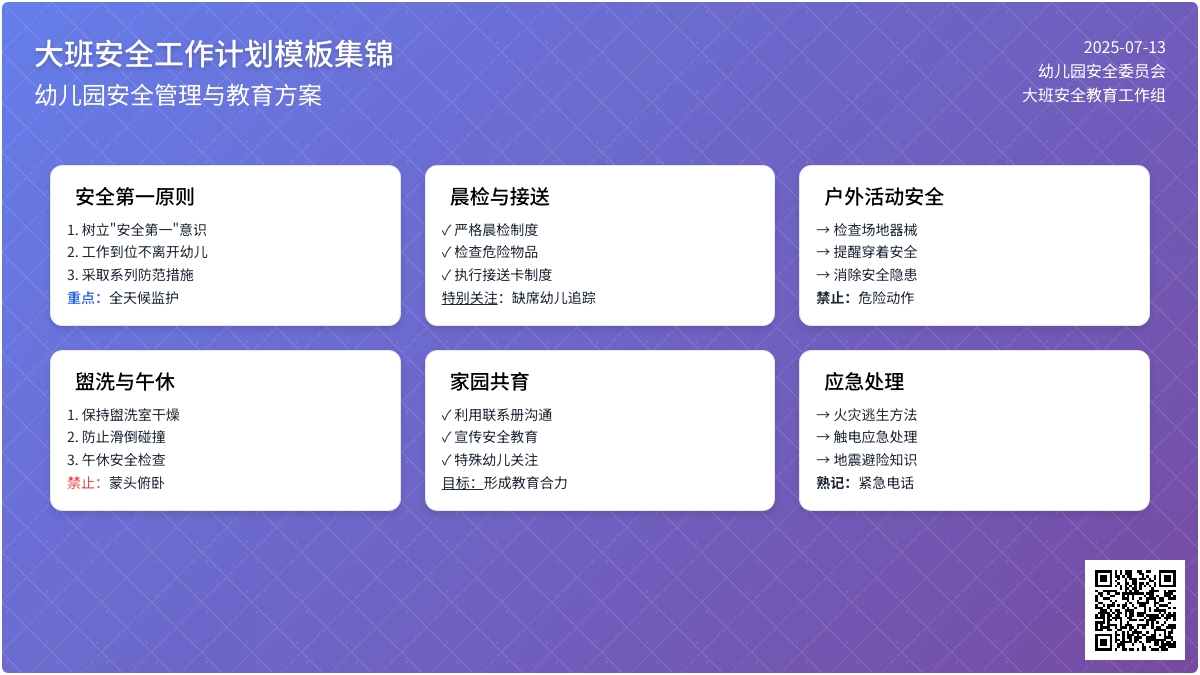 大班安全工作计划模板集锦
幼儿园安全管理与教育方案

2025-07-13
幼儿园安全委员会
大班安全教育工作组

安全第一原则
1. 树立"安全第一"意识
2. 工作到位不离开幼儿
3. 采取系列防范措施
重点：全天候监护

晨检与接送
✓ 严格晨检制度
✓ 检查危险物品
✓ 执行接送卡制度
特别关注：缺席幼儿追踪

户外活动安全
→ 检查场地器械
→ 提醒穿着安全
→ 消除安全隐患
禁止：危险动作

盥洗与午休
1. 保持盥洗室干燥
2. 防止滑倒碰撞
3. 午休安全检查
禁止：蒙头俯卧

家园共育
✓ 利用联系册沟通
✓ 宣传安全教育
✓ 特殊幼儿关注
目标：形成教育合力

应急处理
→ 火灾逃生方法
→ 触电应急处理
→ 地震避险知识
熟记：紧急电话